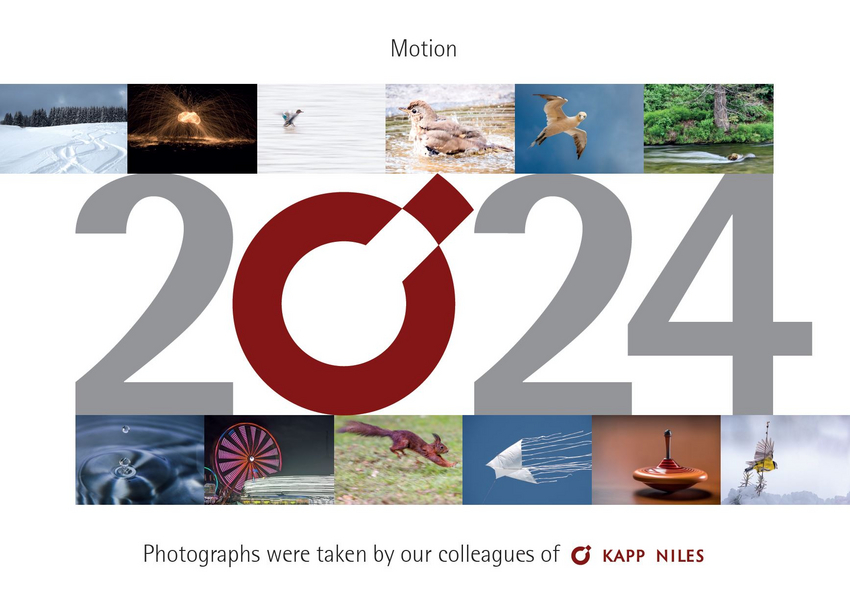 Motion

2024

Photographs were taken by our colleagues of KAPP NILES